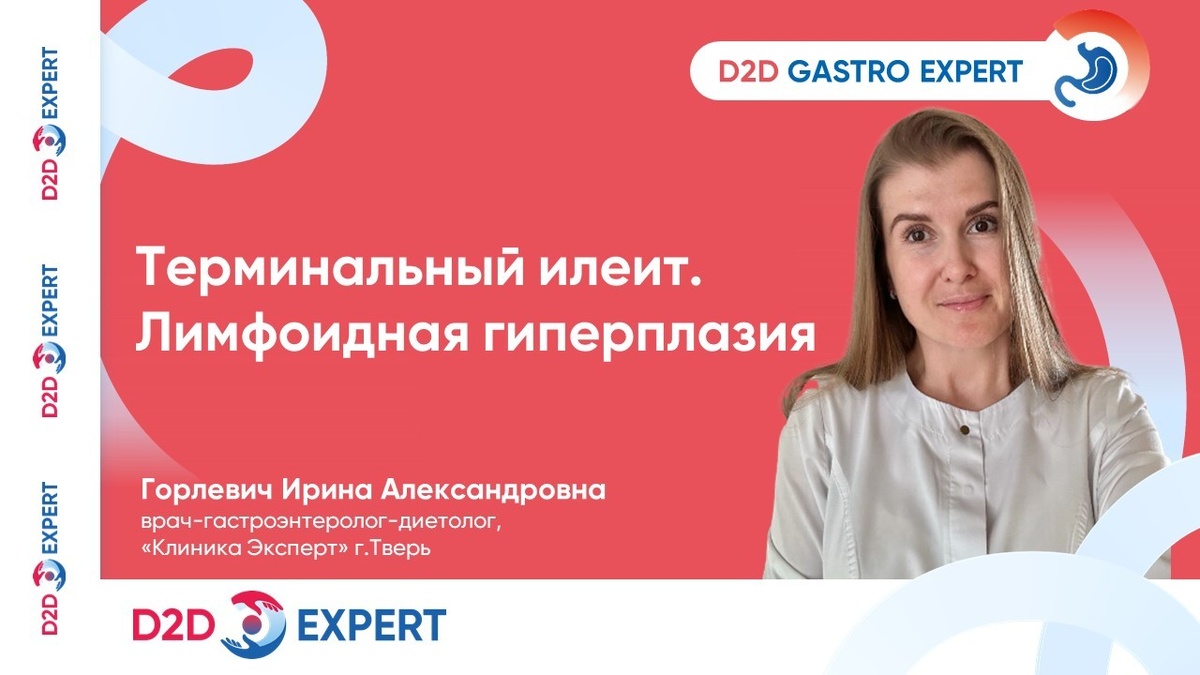 D2D EXPERT
D2D EXPERT
D2D EXPERT

D2D GASTRO EXPERT

Терминальный илеит. Лимфоидная гиперплазия

Горлевич Ирина Александровна
врач-гастроэнтеролог-диетолог, «Клиника Эксперт» г.Тверь

D2D EXPERT